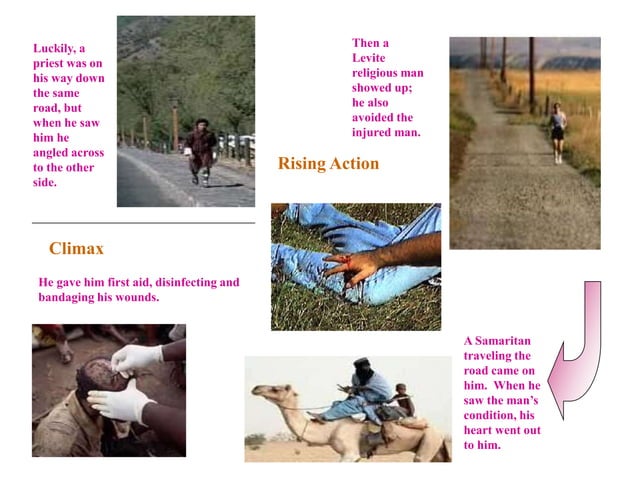 Luckily, a priest was on his way down the same road, but when he saw him he angled across to the other side.

Then a Levite religious man showed up; he also avoided the injured man.

Rising Action

Climax

He gave him first aid, disinfecting and bandaging his wounds.

A Samaritan traveling the road came on him. When he saw the man's condition, his heart went out to him.